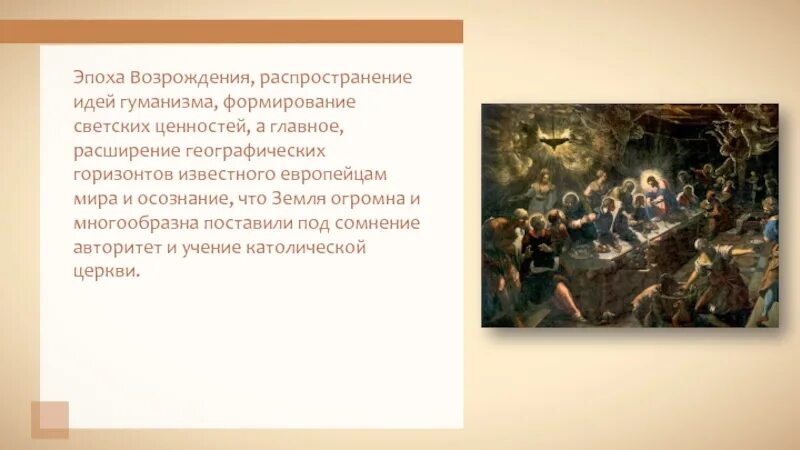 Эпоха Возрождения, распространение идей гуманизма, формирование светских ценностей, а главное, расширение географических горизонтов известного европейцам мира и осознание, что Земля огромна и многообразна поставили под сомнение авторитет и учение католической церкви.